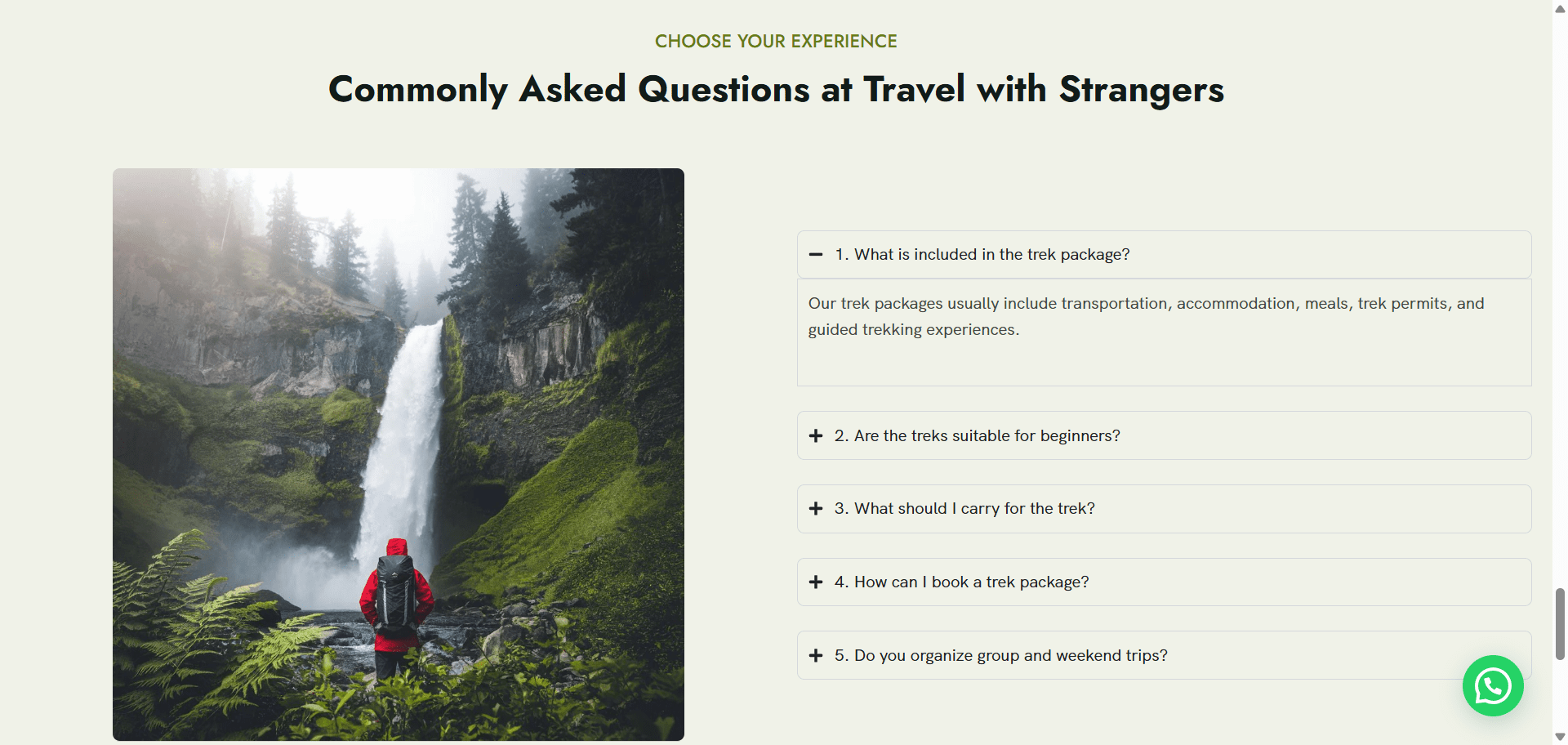 CHOOSE YOUR EXPERIENCE

Commonly Asked Questions at Travel with Strangers

1. What is included in the trek package?

Our trek packages usually include transportation, accommodation, meals, trek permits, and guided trekking experiences.

2. Are the treks suitable for beginners?

3. What should I carry for the trek?

4. How can I book a trek package?

5. Do you organize group and weekend trips?